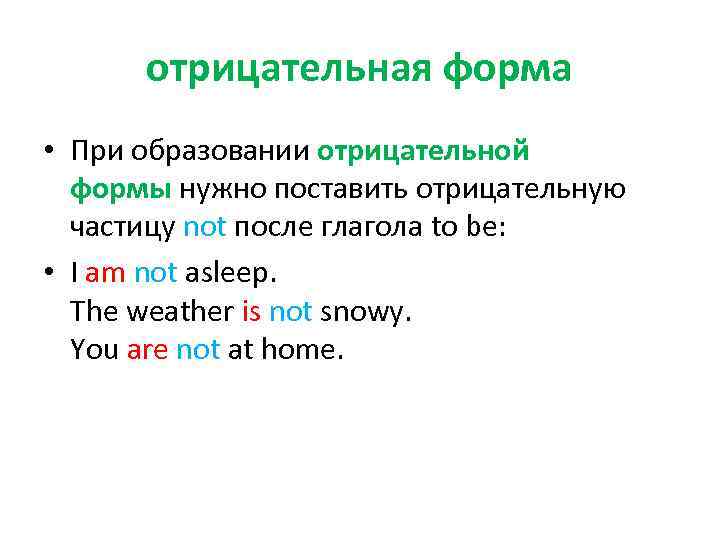 отрицательная форма

• При образовании отрицательной формы нужно поставить отрицательную частицу not после глагола to be:

• I am not asleep.
The weather is not snowy.
You are not at home.